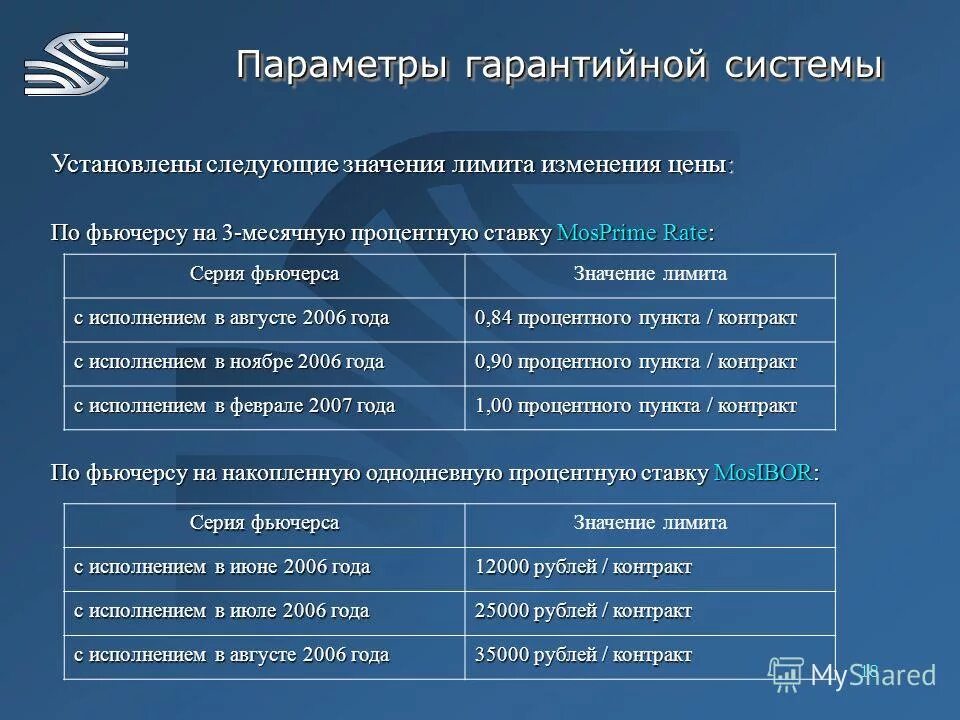 Параметры гарантийной системы

Установлены следующие значения лимита изменения цены:

По фьючерсу на 3-месячную процентную ставку MosPrime Rate:

| Серия фьючерса | Значение лимита |
|---|---|
| с исполнением в августе 2006 года | 0,84 процентного пункта / контракт |
| с исполнением в ноябре 2006 года | 0,90 процентного пункта / контракт |
| с исполнением в феврале 2007 года | 1,00 процентного пункта / контракт |

По фьючерсу на накопленную однодневную процентную ставку MosIBOR:

| Серия фьючерса | Значение лимита |
|---|---|
| с исполнением в июне 2006 года | 12000 рублей / контракт |
| с исполнением в июле 2006 года | 25000 рублей / контракт |
| с исполнением в августе 2006 года | 35000 рублей / контракт |

18

MyShared